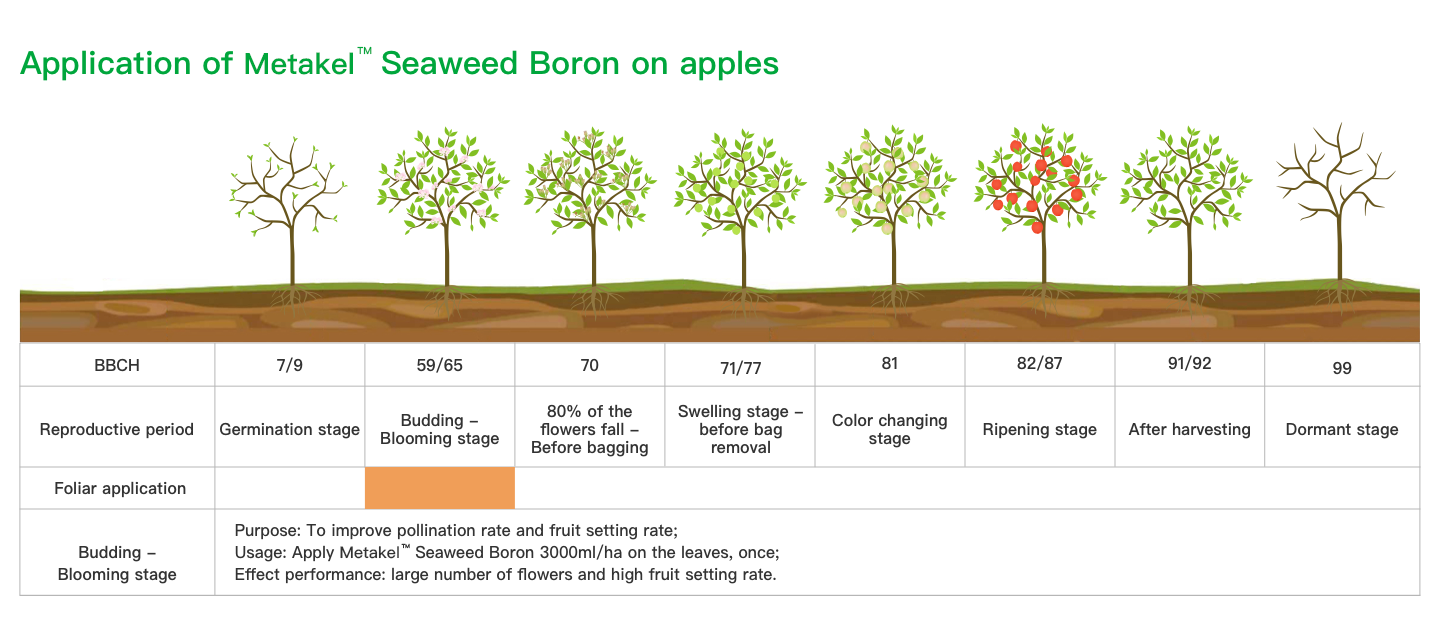 Application of Metakel™ Seaweed Boron on apples

| BBCH | 7/9 | 59/65 | 70 | 71/77 | 81 | 82/87 | 91/92 | 99 |
|---|---|---|---|---|---|---|---|---|
| Reproductive period | Germination stage | Budding – Blooming stage | 80% of the flowers fall – Before bagging | Swelling stage – before bag removal | Color changing stage | Ripening stage | After harvesting | Dormant stage |
| Foliar application | | | | | | | | |
| Budding – Blooming stage | Purpose: To improve pollination rate and fruit setting rate; Usage: Apply Metakel™ Seaweed Boron 3000ml/ha on the leaves, once; Effect performance: large number of flowers and high fruit setting rate. | | | | | | | |